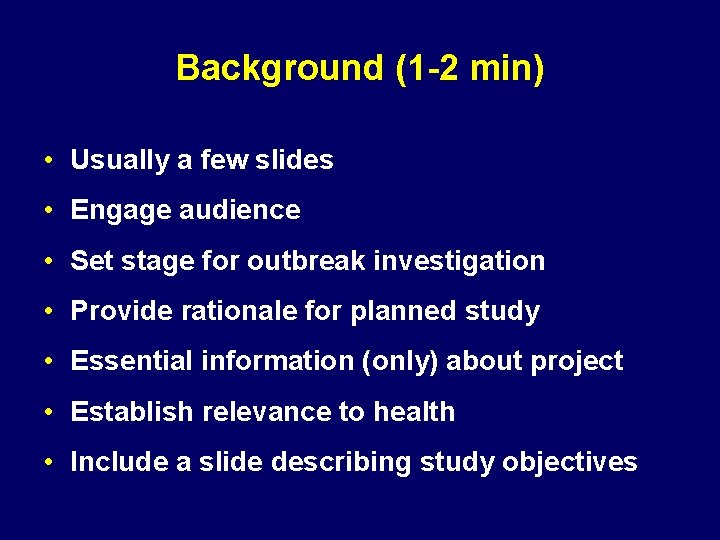 Background (1-2 min)

• Usually a few slides
• Engage audience
• Set stage for outbreak investigation
• Provide rationale for planned study
• Essential information (only) about project
• Establish relevance to health
• Include a slide describing study objectives